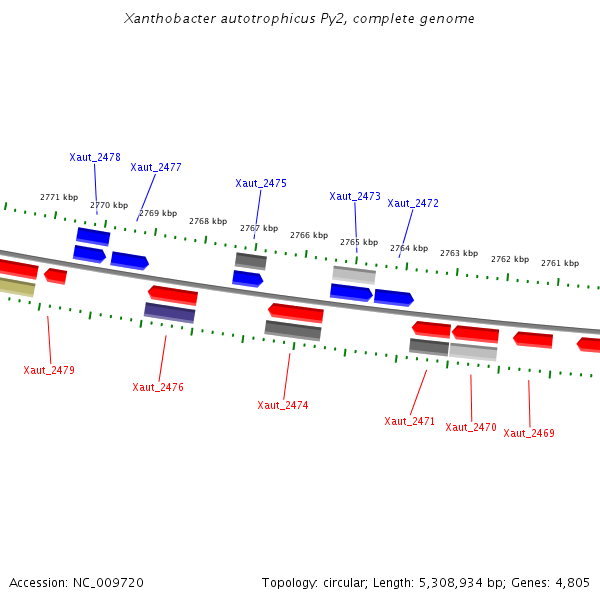 Xanthobacter autotrophicus Py2, complete genome

Xaut_2478
Xaut_2477
Xaut_2475
Xaut_2473
Xaut_2472

2771 kbp
2770 kbp
2769 kbp
2768 kbp
2767 kbp
2766 kbp
2765 kbp
2764 kbp
2763 kbp
2762 kbp
2761 kbp

Xaut_2479
Xaut_2476
Xaut_2474
Xaut_2471
Xaut_2470
Xaut_2469

Accession: NC_009720
Topology: circular; Length: 5,308,934 bp; Genes: 4,805